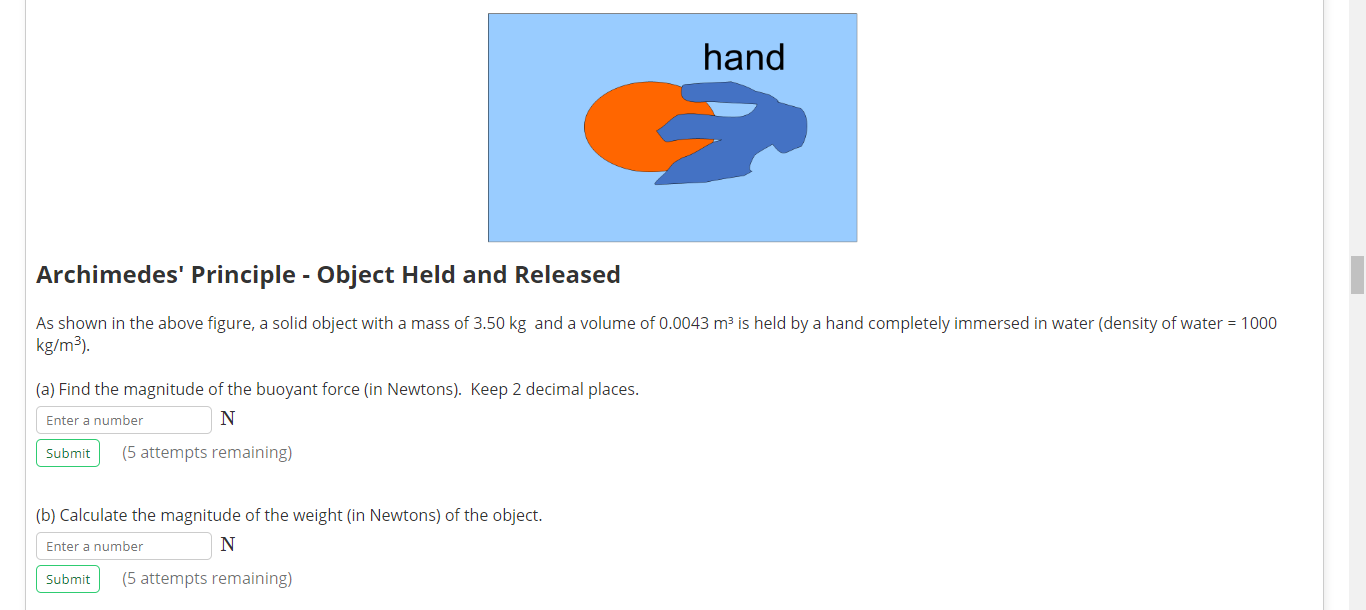 hand

Archimedes' Principle - Object Held and Released

As shown in the above figure, a solid object with a mass of 3.50 kg and a volume of 0.0043 $m^3$ is held by a hand completely immersed in water (density of water = 1000 $kg/m^3$).

(a) Find the magnitude of the buoyant force (in Newtons). Keep 2 decimal places.

Enter a number N

Submit (5 attempts remaining)

(b) Calculate the magnitude of the weight (in Newtons) of the object.

Enter a number N

Submit (5 attempts remaining)